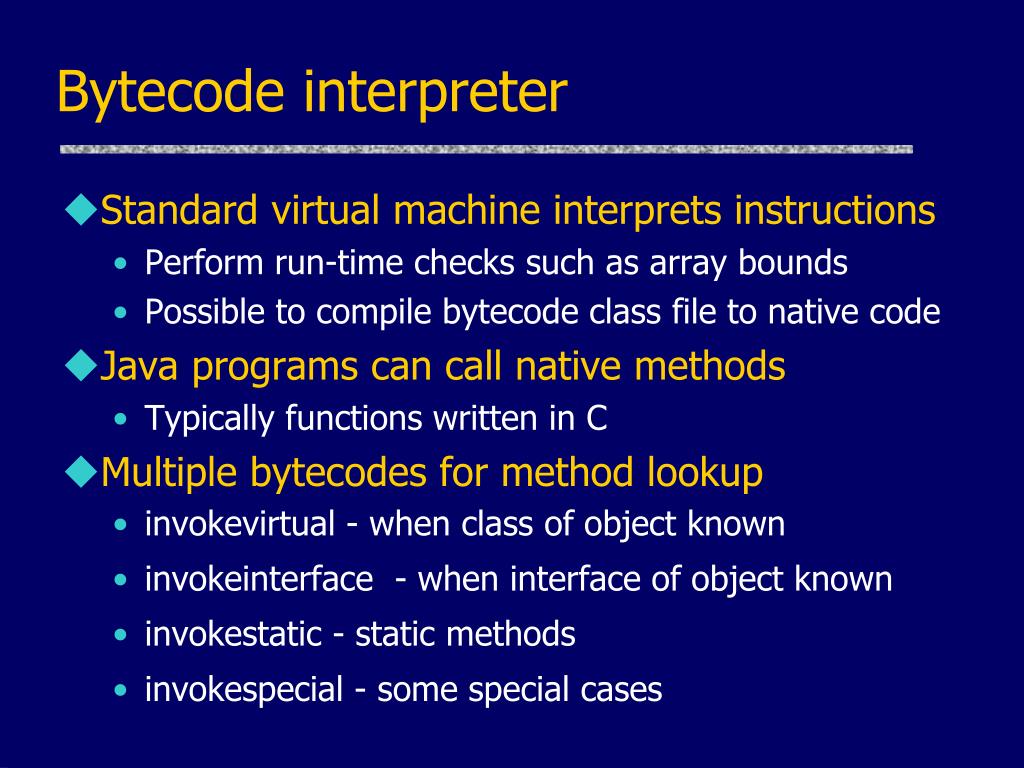 Bytecode interpreter

◆Standard virtual machine interprets instructions
• Perform run-time checks such as array bounds
• Possible to compile bytecode class file to native code

◆Java programs can call native methods
• Typically functions written in C

◆Multiple bytecodes for method lookup
• invokevirtual - when class of object known
• invokeinterface - when interface of object known
• invokestatic - static methods
• invokespecial - some special cases